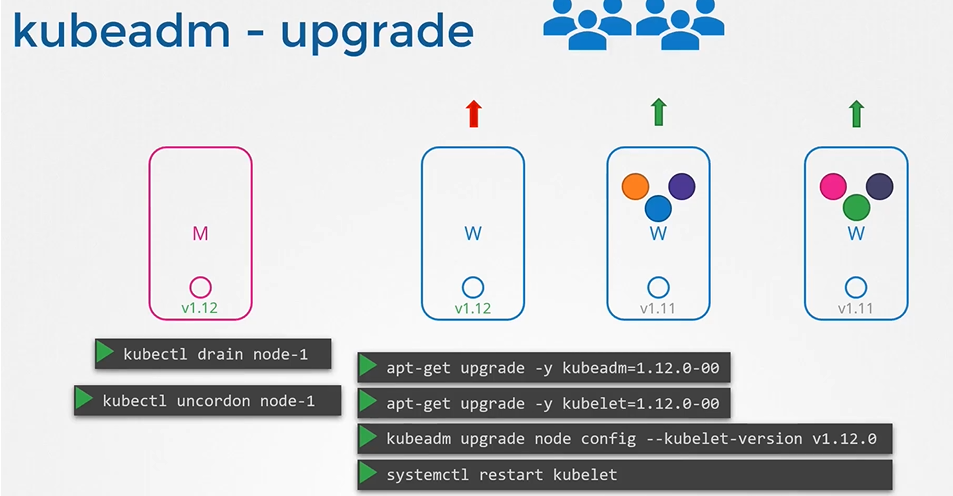 kubeadm - upgrade

M

v1.12

W

v1.12

W

v1.11

W

v1.11

kubectl drain node-1

kubectl uncordon node-1

apt-get upgrade -y kubeadm=1.12.0-00

apt-get upgrade -y kubelet=1.12.0-00

kubeadm upgrade node config --kubelet-version v1.12.0

systemctl restart kubelet